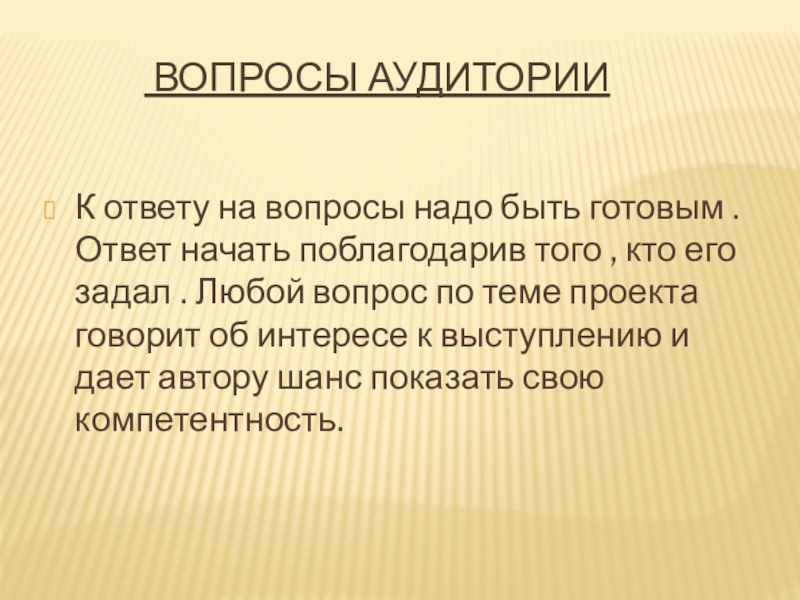 ВОПРОСЫ АУДИТОРИИ

К ответу на вопросы надо быть готовым . Ответ начать поблагодарив того , кто его задал . Любой вопрос по теме проекта говорит об интересе к выступлению и дает автору шанс показать свою компетентность.